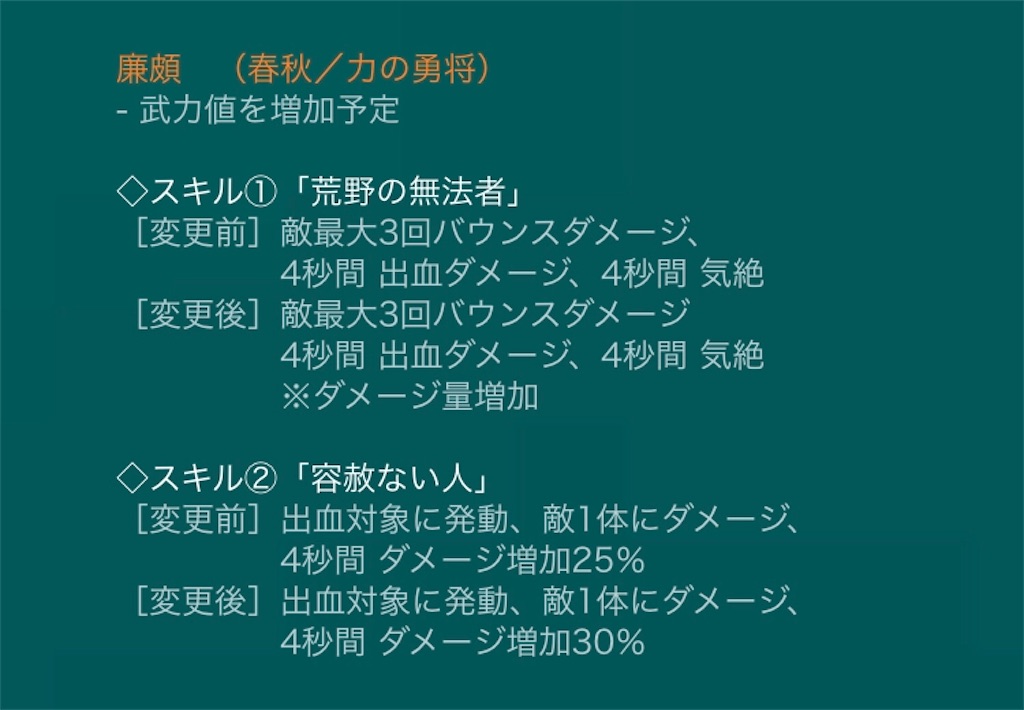 廉頗　（春秋／力の勇将）
- 武力値を増加予定

◇スキル①「荒野の無法者」
［変更前］敵最大3回バウンスダメージ、
4秒間 出血ダメージ、4秒間 気絶
［変更後］敵最大3回バウンスダメージ
4秒間 出血ダメージ、4秒間 気絶
※ダメージ量増加

◇スキル②「容赦ない人」
［変更前］出血対象に発動、敵1体にダメージ、
4秒間 ダメージ増加25%
［変更後］出血対象に発動、敵1体にダメージ、
4秒間 ダメージ増加30%